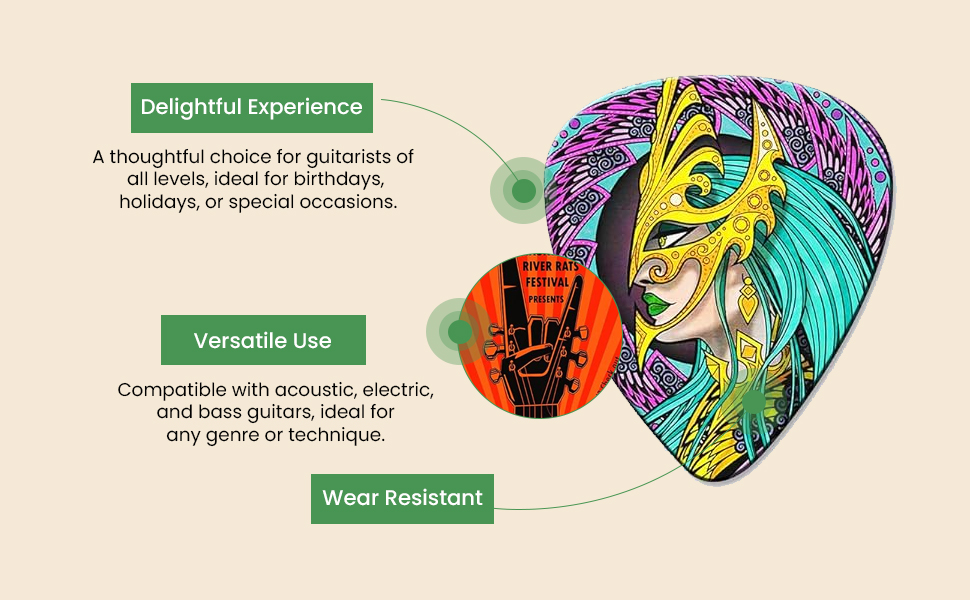 Delightful Experience

A thoughtful choice for guitarists of all levels, ideal for birthdays, holidays, or special occasions.

RIVER RATS FESTIVAL PRESENTS

Versatile Use

Compatible with acoustic, electric, and bass guitars, ideal for any genre or technique.

Wear Resistant